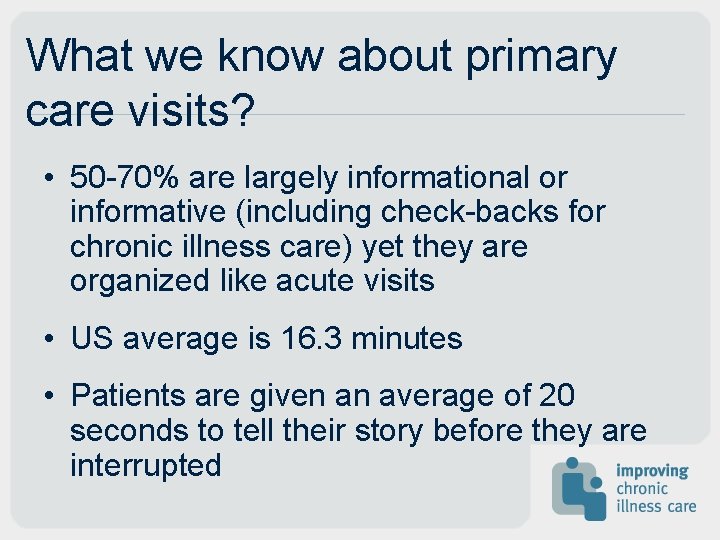 What we know about primary care visits?

• 50-70% are largely informational or informative (including check-backs for chronic illness care) yet they are organized like acute visits

• US average is 16.3 minutes

• Patients are given an average of 20 seconds to tell their story before they are interrupted

improving chronic illness care